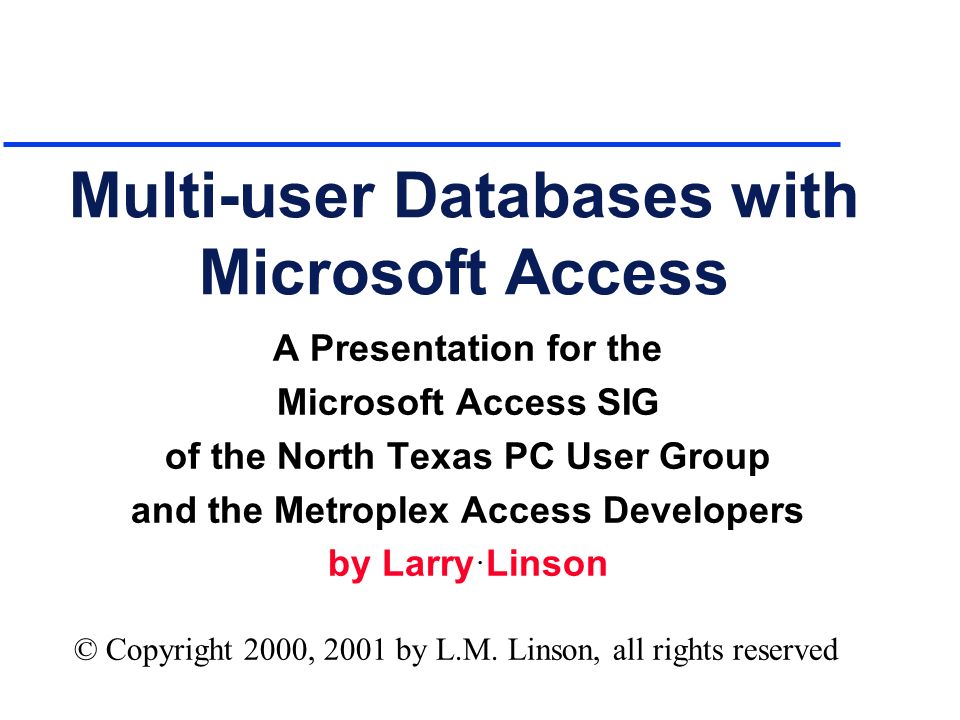 Multi-user Databases with Microsoft Access

A Presentation for the
Microsoft Access SIG
of the North Texas PC User Group
and the Metroplex Access Developers
by Larry Linson

© Copyright 2000, 2001 by L.M. Linson, all rights reserved